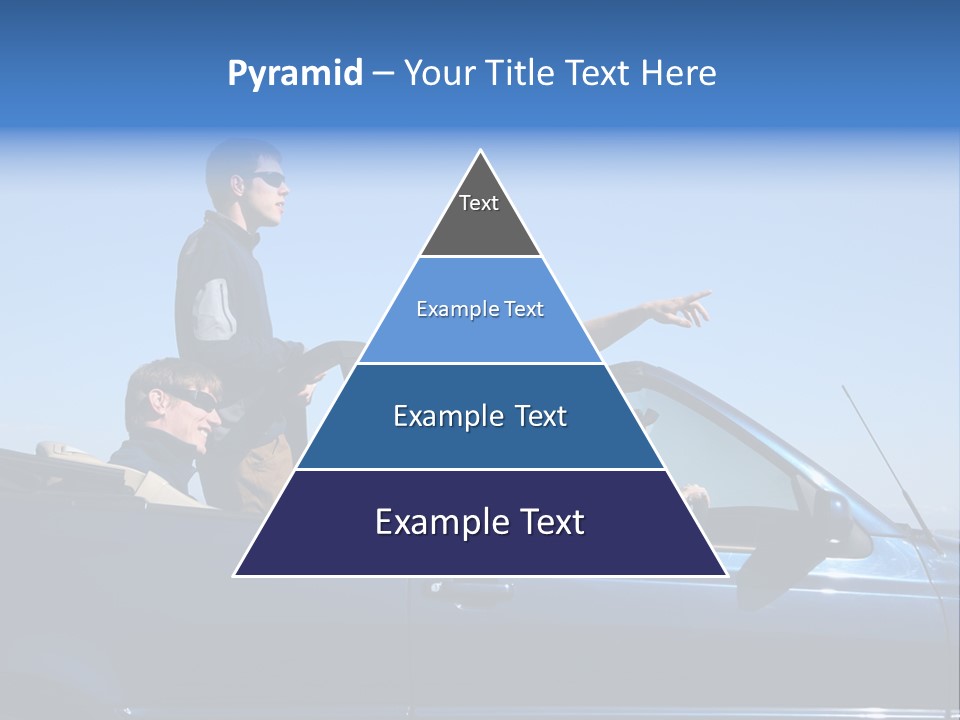 Pyramid – Your Title Text Here

Text

Example Text

Example Text

Example Text